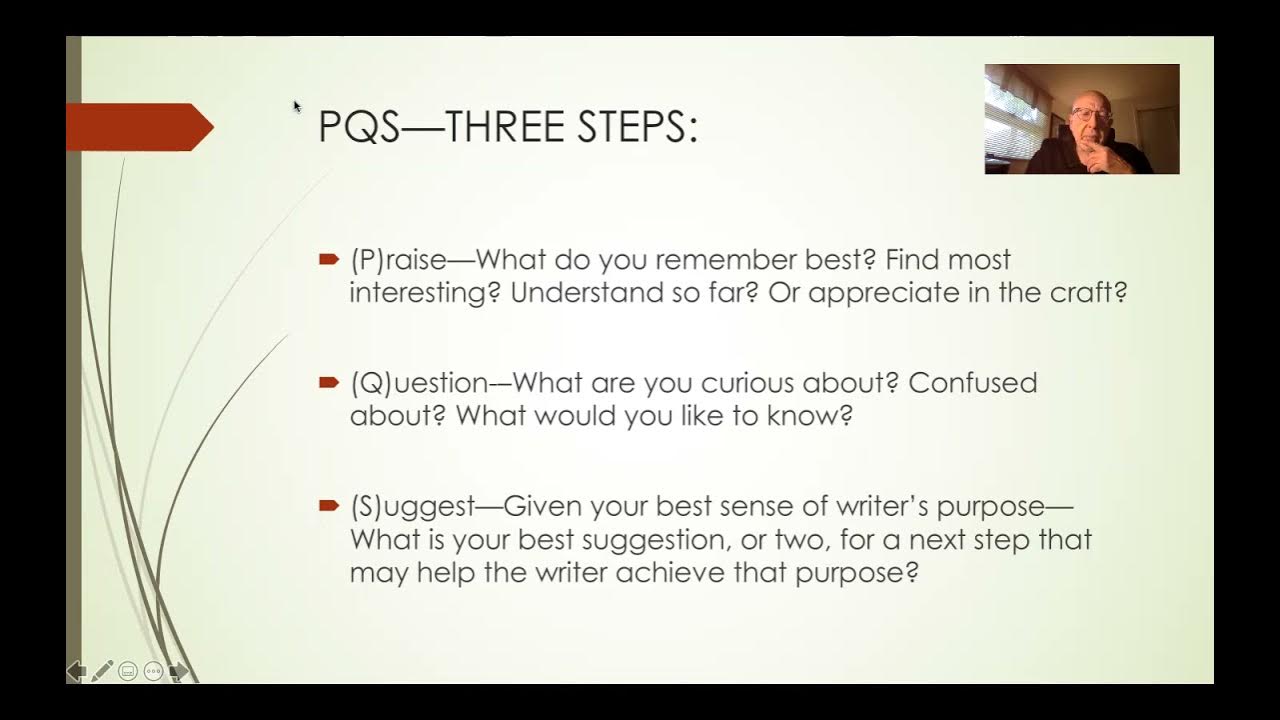 PQS—THREE STEPS:

(P)raise—What do you remember best? Find most interesting? Understand so far? Or appreciate in the craft?

(Q)uestion-–What are you curious about? Confused about? What would you like to know?

(S)uggest—Given your best sense of writer's purpose—What is your best suggestion, or two, for a next step that may help the writer achieve that purpose?